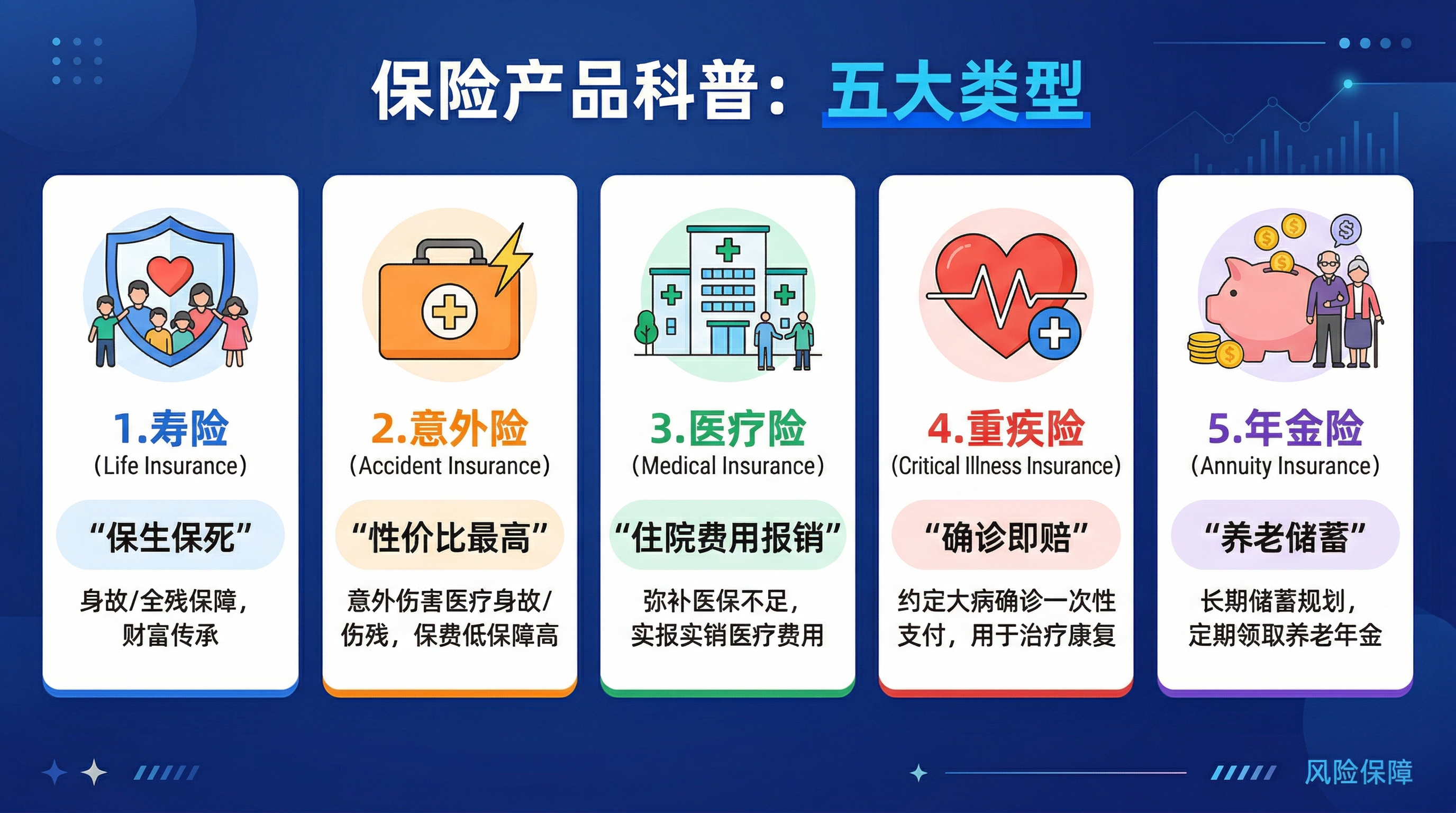 保险产品科普：五大类型

1.寿险
(Life Insurance)
“保生保死”
身故/全残保障，财富传承

2.意外险
(Accident Insurance)
“性价比最高”
意外伤害医疗身故/伤残，保费低保障高

3.医疗险
(Medical Insurance)
“住院费用报销”
弥补医保不足，实报实销医疗费用

4.重疾险
(Critical Illness Insurance)
“确诊即赔”
约定大病确诊一次性支付，用于治疗康复

5.年金险
(Annuity Insurance)
“养老储蓄”
长期储蓄规划，定期领取养老年金

风险保障